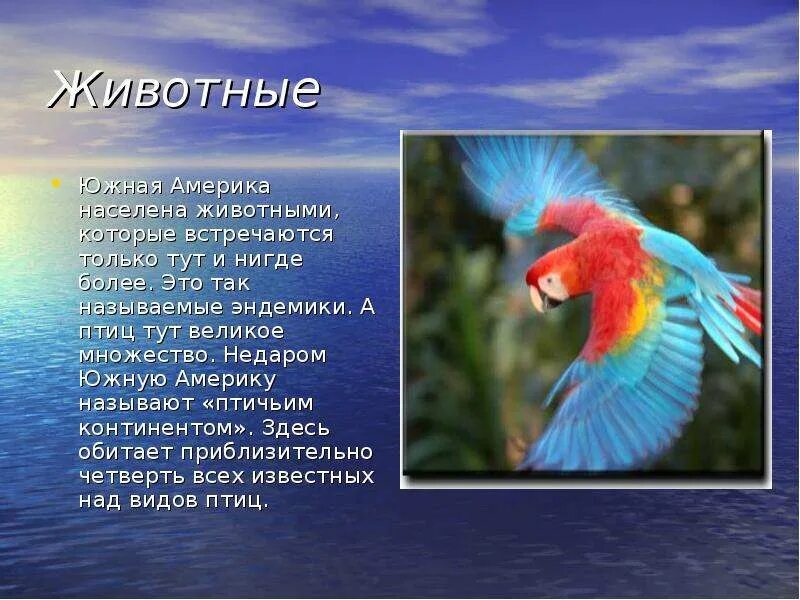 Животные

Южная Америка населена животными, которые встречаются только тут и нигде более. Это так называемые эндемики. А птиц тут великое множество. Недаром Южную Америку называют «птичьим континентом». Здесь обитает приблизительно четверть всех известных над видов птиц.